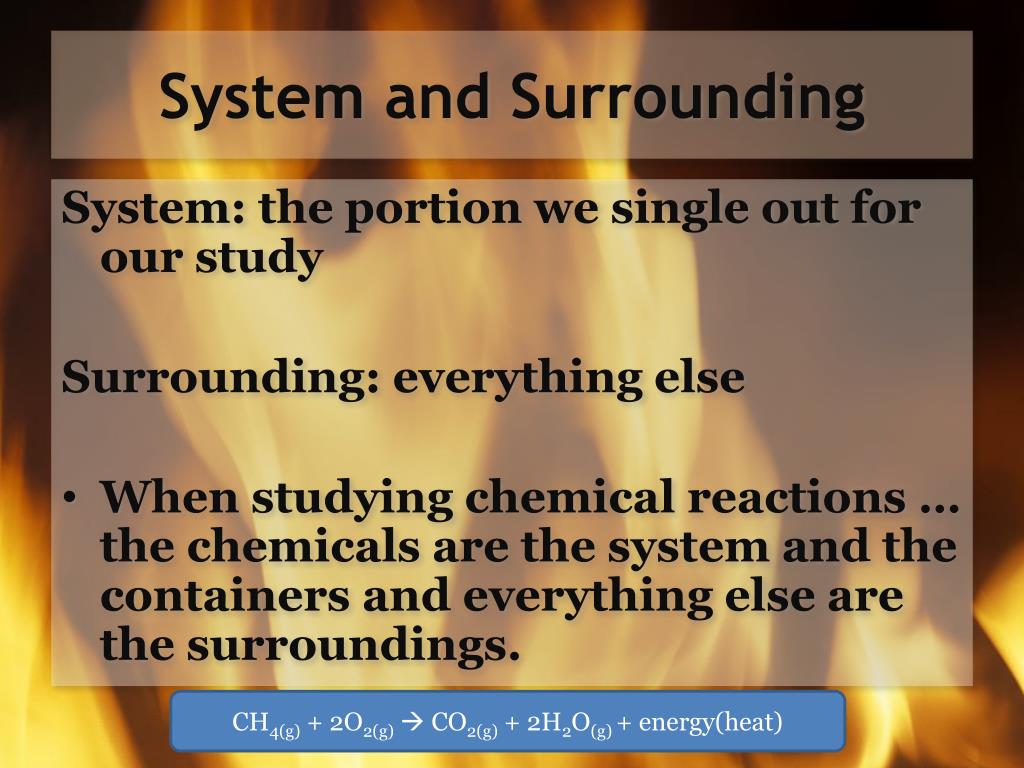 System and Surrounding

System: the portion we single out for our study

Surrounding: everything else

• When studying chemical reactions … the chemicals are the system and the containers and everything else are the surroundings.

$CH_{4(g)} + 2O_{2(g)} \rightarrow CO_{2(g)} + 2H_2O_{(g)}$ + energy(heat)